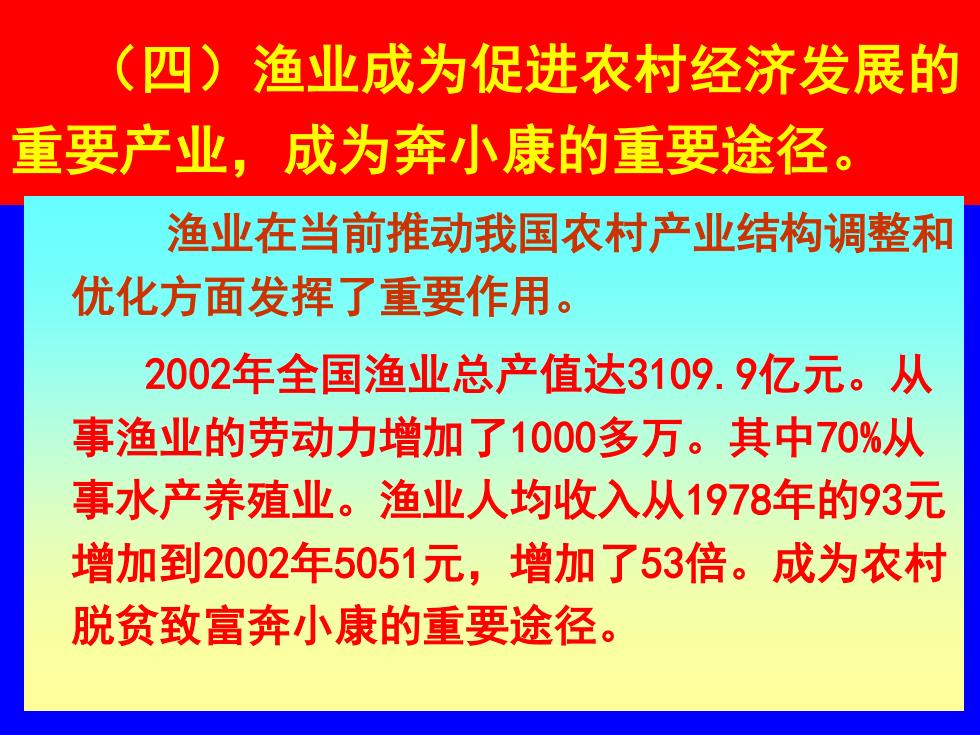 （四）渔业成为促进农村经济发展的重要产业，成为奔小康的重要途径。

渔业在当前推动我国农村产业结构调整和优化方面发挥了重要作用。

2002年全国渔业总产值达3109.9亿元。从事渔业的劳动力增加了1000多万。其中70%从事水产养殖业。渔业人均收入从1978年的93元增加到2002年5051元，增加了53倍。成为农村脱贫致富奔小康的重要途径。